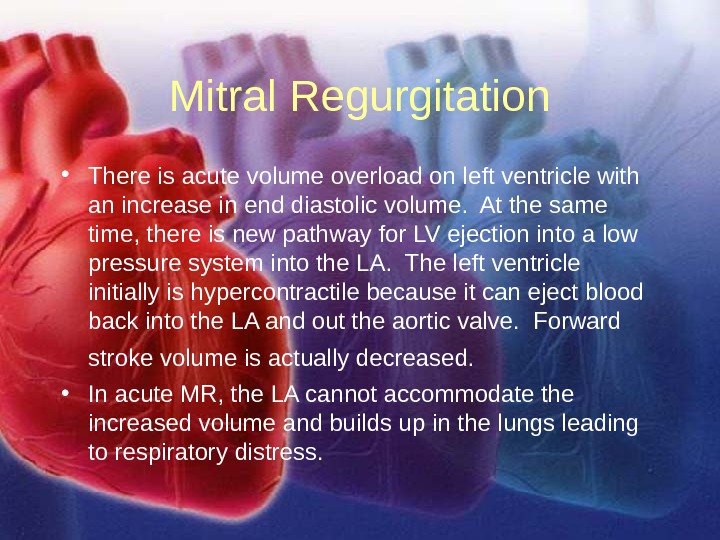 Mitral Regurgitation

• There is acute volume overload on left ventricle with an increase in end diastolic volume. At the same time, there is new pathway for LV ejection into a low pressure system into the LA. The left ventricle initially is hypercontractile because it can eject blood back into the LA and out the aortic valve. Forward stroke volume is actually decreased.

• In acute MR, the LA cannot accommodate the increased volume and builds up in the lungs leading to respiratory distress.